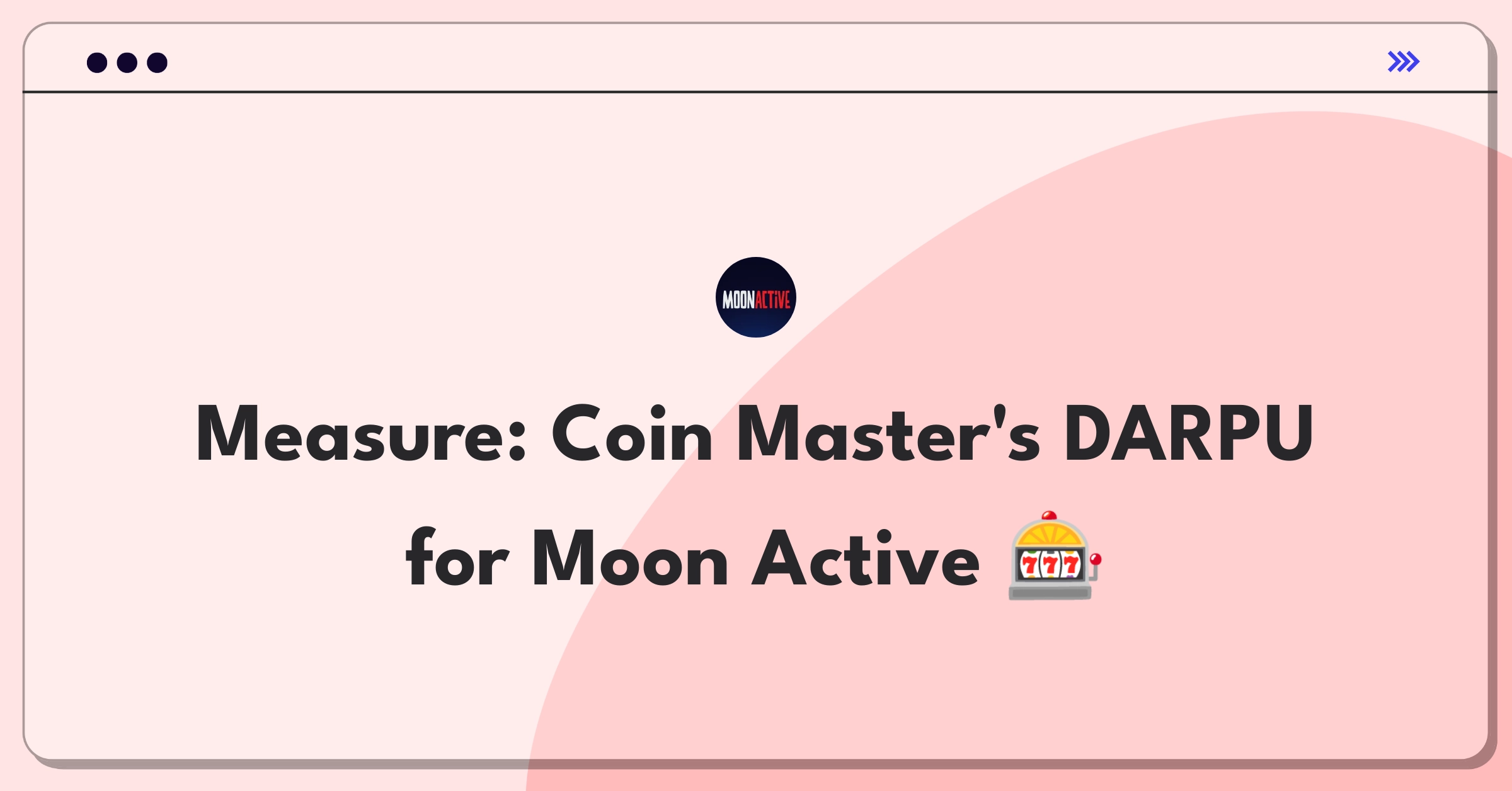 MOONACTIVE

Measure: Coin Master's DARPU for Moon Active 🎰